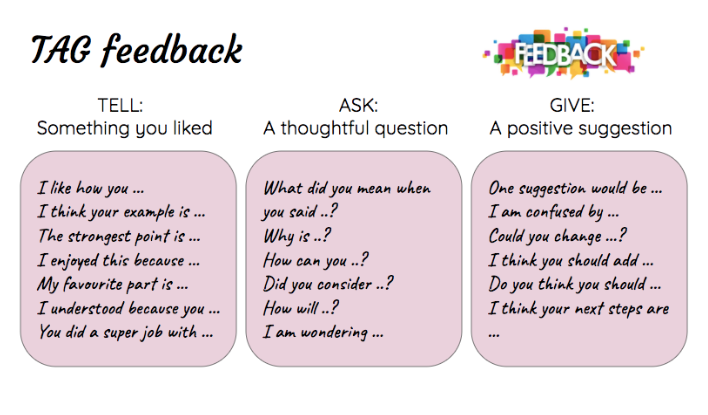 TAG feedback

FEEDBACK

TELL:
Something you liked

I like how you ...
I think your example is ...
The strongest point is ...
I enjoyed this because ...
My favourite part is ...
I understood because you ...
You did a super job with ...

ASK:
A thoughtful question

What did you mean when you said ..?
Why is ..?
How can you ..?
Did you consider ..?
How will ..?
I am wondering ...

GIVE:
A positive suggestion

One suggestion would be ...
I am confused by ...
Could you change ...?
I think you should add ...
Do you think you should ...
I think your next steps are ...